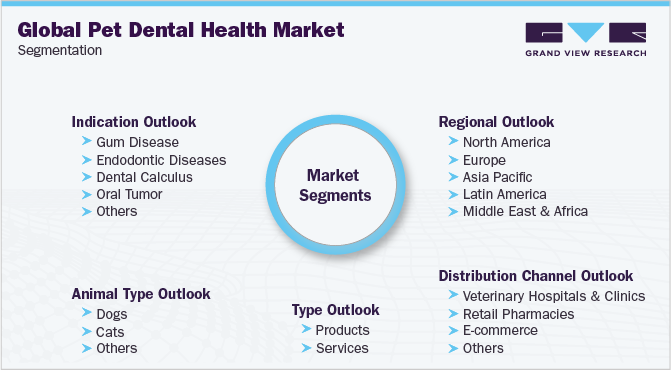 Global Pet Dental Health Market
Segmentation

GRAND VIEW RESEARCH

Indication Outlook
Gum Disease
Endodontic Diseases
Dental Calculus
Oral Tumor
Others

Market Segments

Regional Outlook
North America
Europe
Asia Pacific
Latin America
Middle East & Africa

Animal Type Outlook
Dogs
Cats
Others

Type Outlook
Products
Services

Distribution Channel Outlook
Veterinary Hospitals & Clinics
Retail Pharmacies
E-commerce
Others